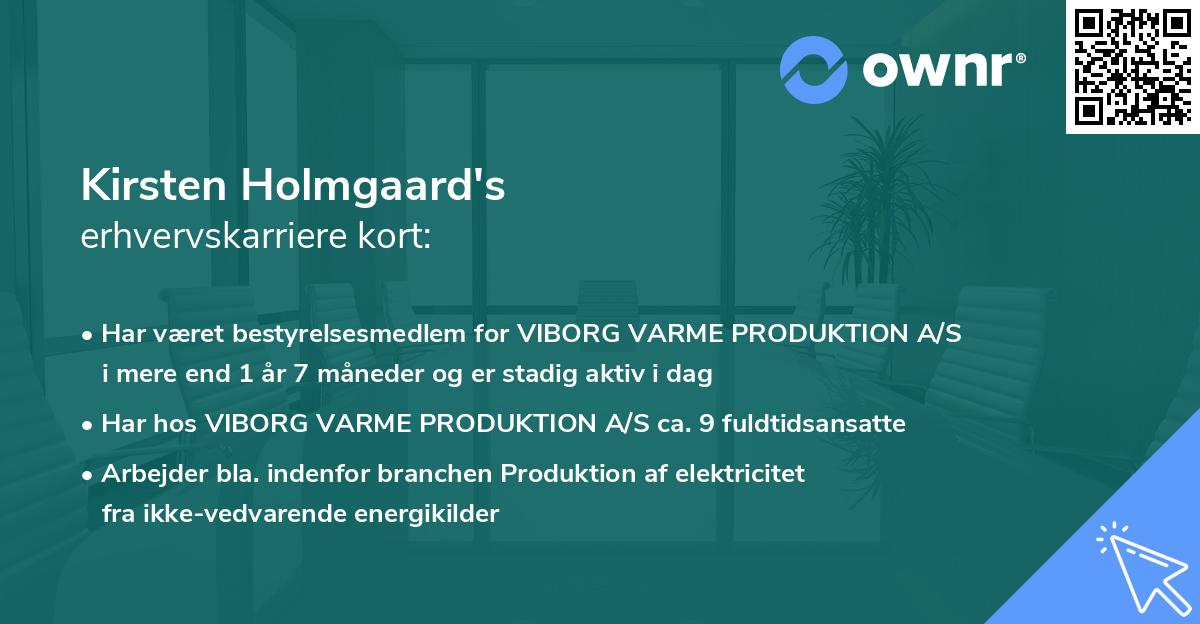 ownr®

Kirsten Holmgaard's
erhvervskarriere kort:

• Har været bestyrelsesmedlem for VIBORG VARME PRODUKTION A/S i mere end 1 år 7 måneder og er stadig aktiv i dag

• Har hos VIBORG VARME PRODUKTION A/S ca. 9 fuldtidsansatte

• Arbejder bla. indenfor branchen Produktion af elektricitet fra ikke-vedvarende energikilder